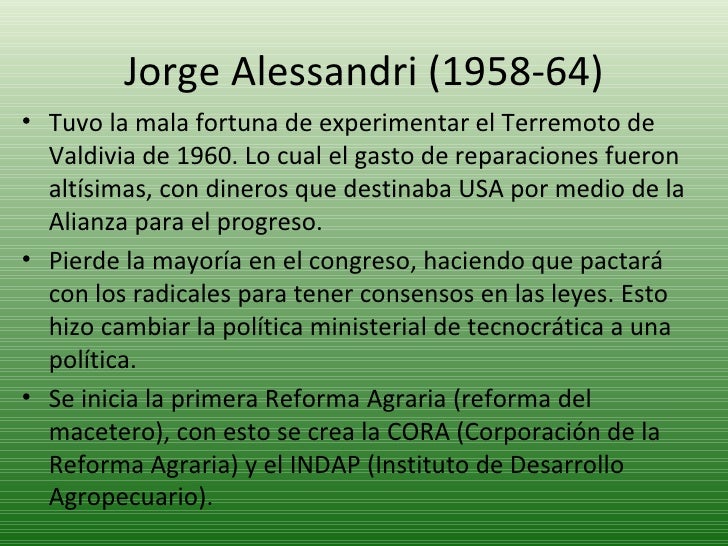 Jorge Alessandri (1958-64)

• Tuvo la mala fortuna de experimentar el Terremoto de Valdivia de 1960. Lo cual el gasto de reparaciones fueron altísimas, con dineros que destinaba USA por medio de la Alianza para el progreso.

• Pierde la mayoría en el congreso, haciendo que pactará con los radicales para tener consensos en las leyes. Esto hizo cambiar la política ministerial de tecnocrática a una política.

• Se inicia la primera Reforma Agraria (reforma del macetero), con esto se crea la CORA (Corporación de la Reforma Agraria) y el INDAP (Instituto de Desarrollo Agropecuario).